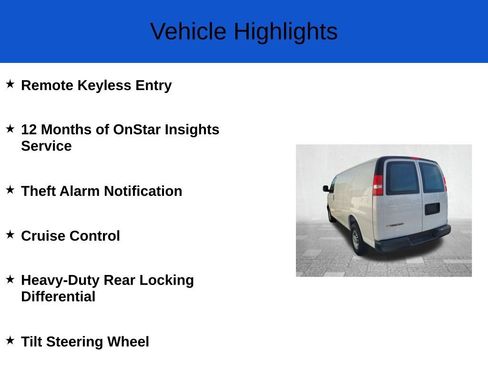 Vehicle Highlights

★ Remote Keyless Entry

★ 12 Months of OnStar Insights Service

★ Theft Alarm Notification

★ Cruise Control

★ Heavy-Duty Rear Locking Differential

★ Tilt Steering Wheel